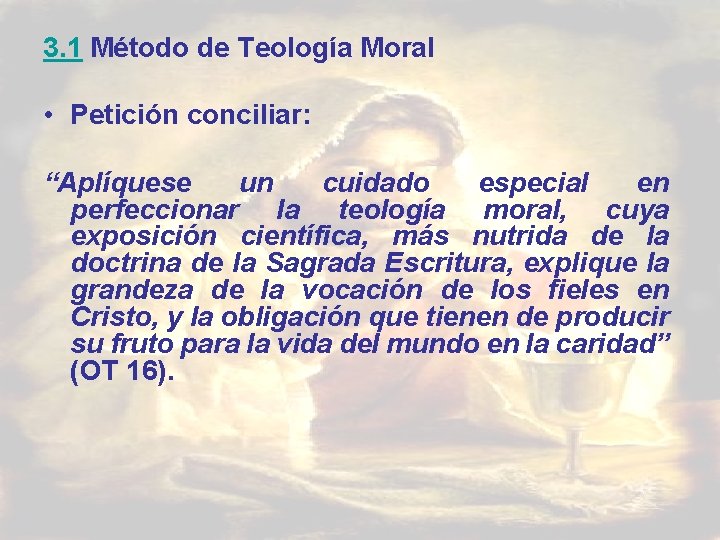 3.1 Método de Teología Moral

• Petición conciliar:

"Aplíquese un cuidado especial en perfeccionar la teología moral, cuya exposición científica, más nutrida de la doctrina de la Sagrada Escritura, explique la grandeza de la vocación de los fieles en Cristo, y la obligación que tienen de producir su fruto para la vida del mundo en la caridad" (OT 16).